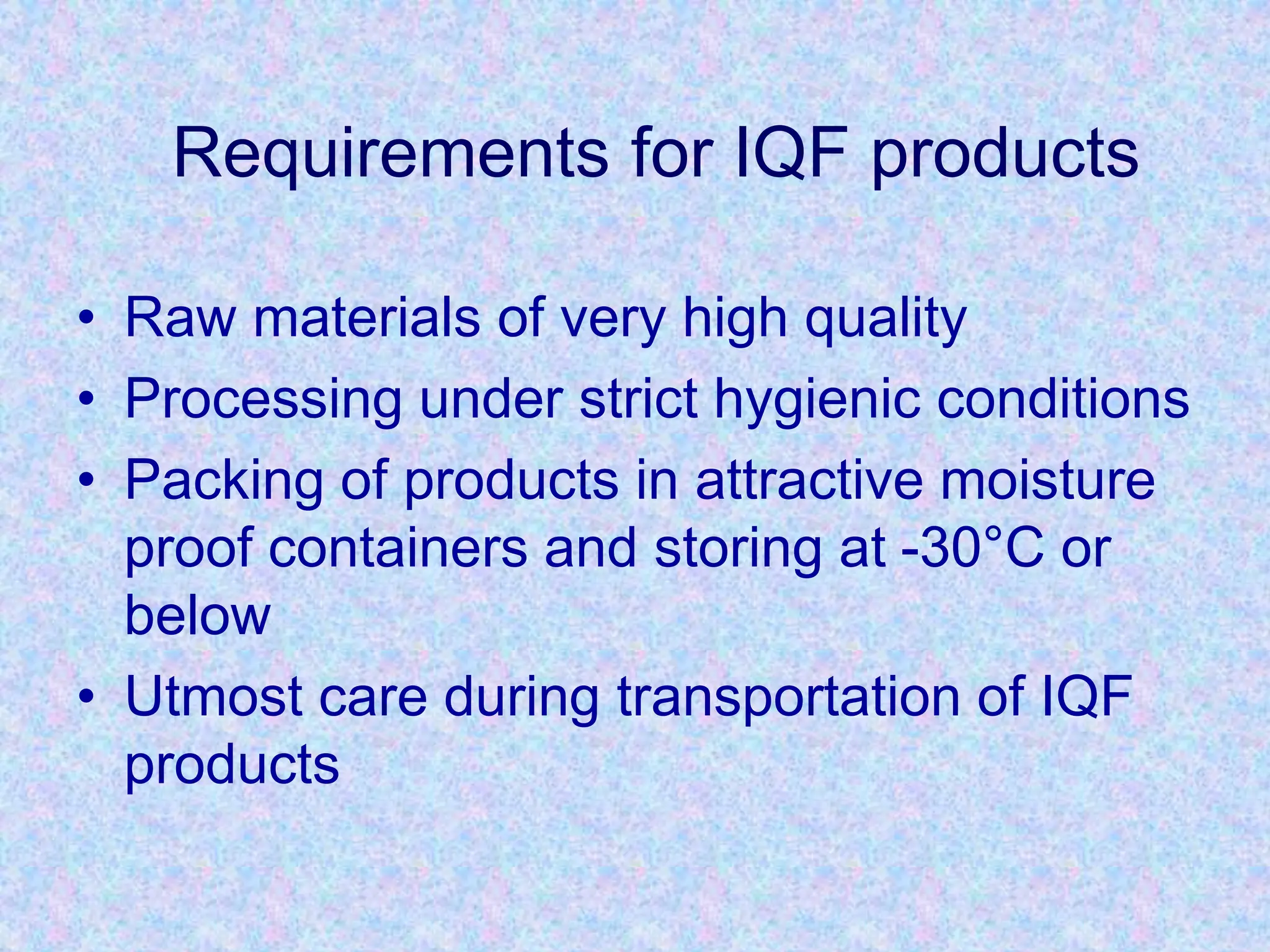 Requirements for IQF products

• Raw materials of very high quality
• Processing under strict hygienic conditions
• Packing of products in attractive moisture proof containers and storing at -30°C or below
• Utmost care during transportation of IQF products